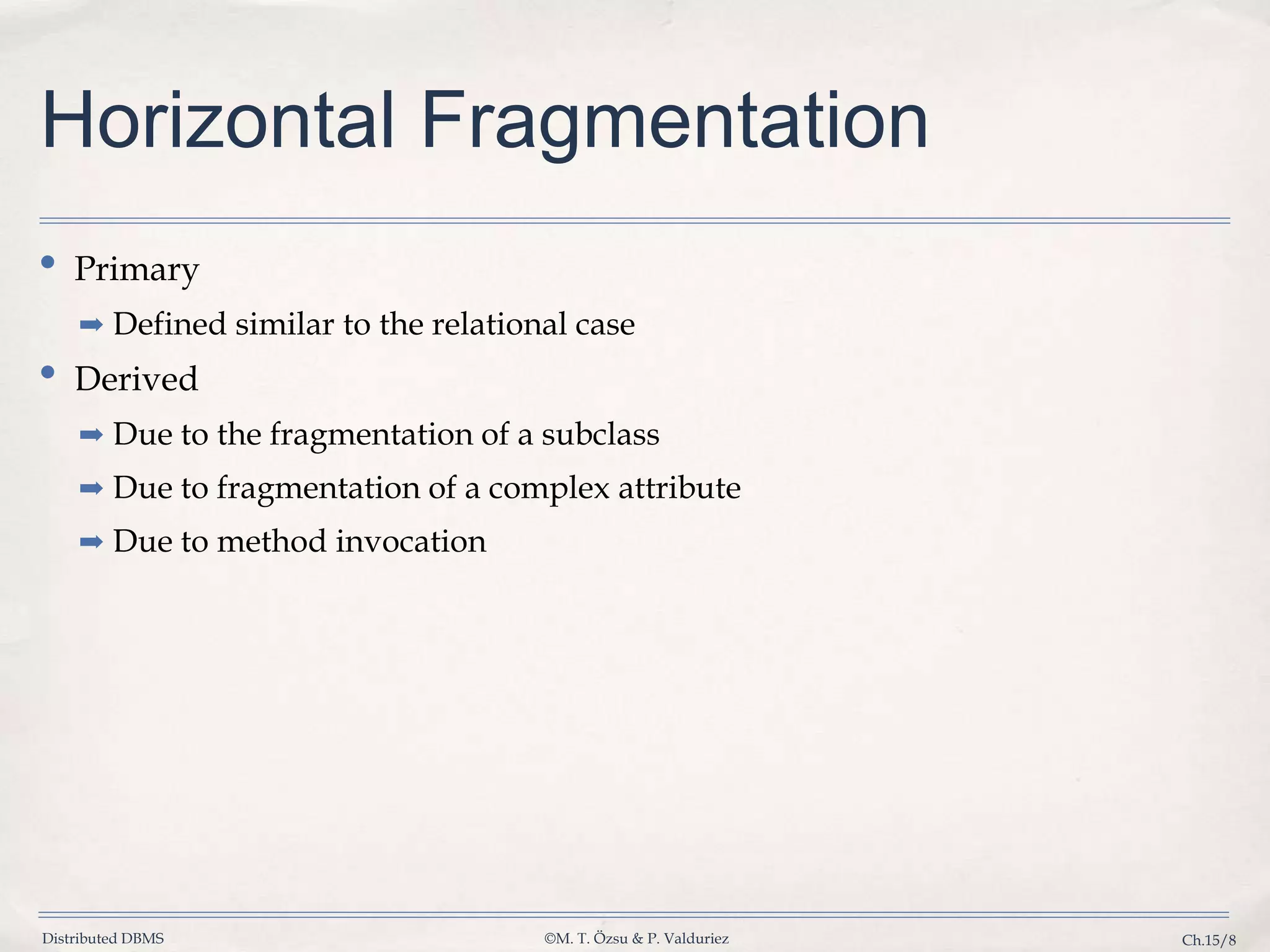 Horizontal Fragmentation

• Primary
➡ Defined similar to the relational case
• Derived
➡ Due to the fragmentation of a subclass
➡ Due to fragmentation of a complex attribute
➡ Due to method invocation

Distributed DBMS ©M. T. Özsu & P. Valduriez Ch.15/8